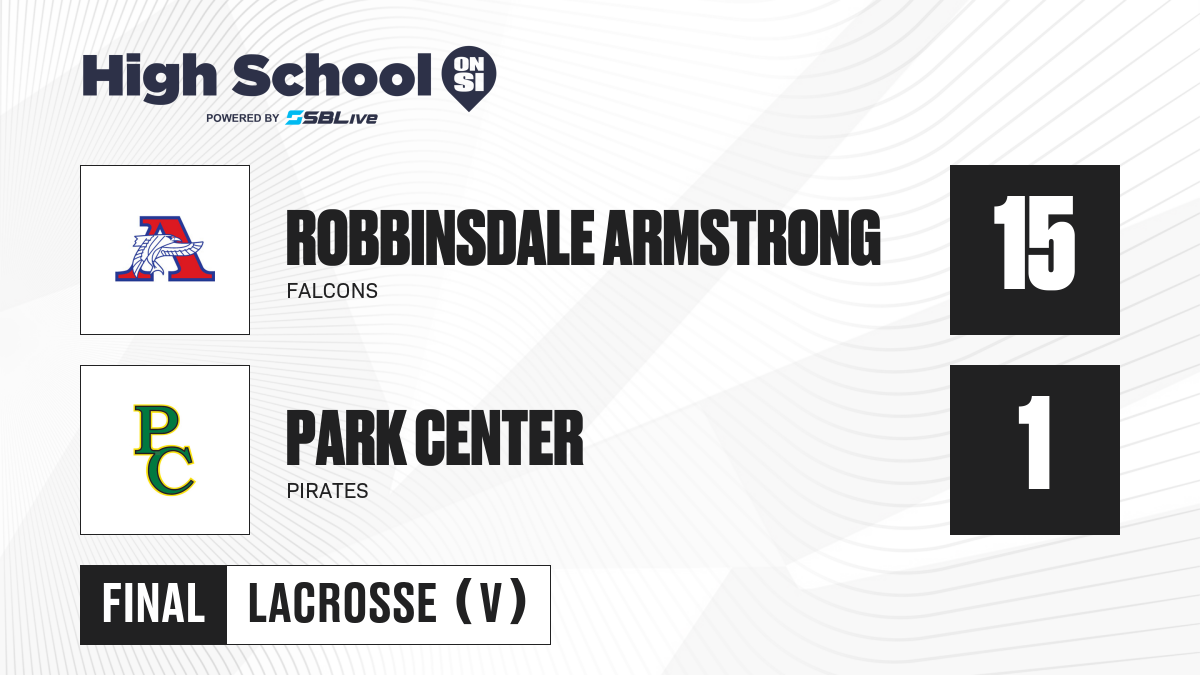 High School ON SI

POWERED BY SBLive

A

ROBBINSDALE ARMSTRONG

FALCONS

15

PC

PARK CENTER

PIRATES

1

FINAL

LACROSSE (V)